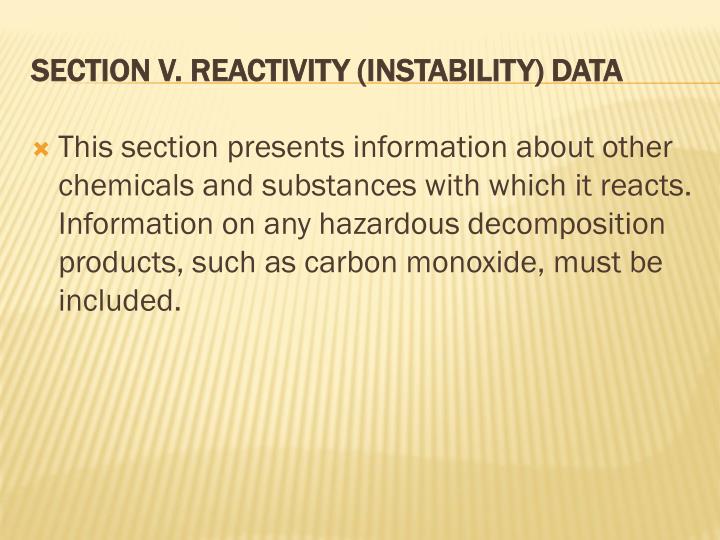 SECTION V. REACTIVITY (INSTABILITY) DATA

This section presents information about other chemicals and substances with which it reacts. Information on any hazardous decomposition products, such as carbon monoxide, must be included.